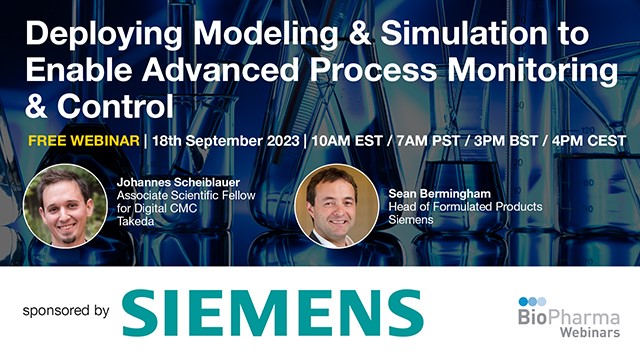 Deploying Modeling & Simulation to Enable Advanced Process Monitoring & Control

FREE WEBINAR | 18th September 2023 | 10AM EST / 7AM PST / 3PM BST / 4PM CEST

Johannes Scheiblauer
Associate Scientific Fellow for Digital CMC
Takeda

Sean Bermingham
Head of Formulated Products
Siemens

sponsored by SIEMENS

BioPharma
Webinars